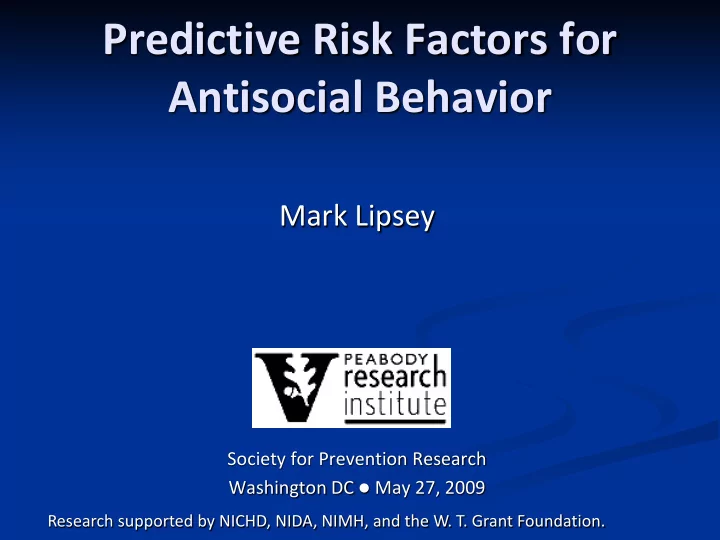 Predictive Risk Factors for Antisocial Behavior

Mark Lipsey

PEABODY
research
institute

Society for Prevention Research
Washington DC ● May 27, 2009

Research supported by NICHD, NIDA, NIMH, and the W. T. Grant Foundation.